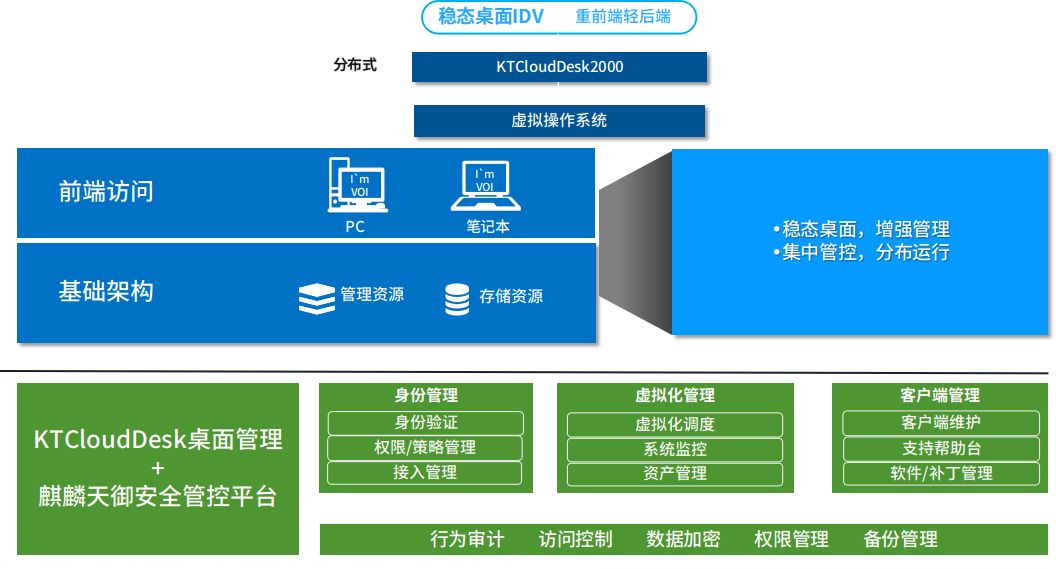 稳态桌面IDV 重前端轻后端

分布式

KTCloudDesk2000

虚拟操作系统

前端访问

I`m VOI

PC

I`m VOI

笔记本

基础架构

管理资源

存储资源

•稳态桌面，增强管理
•集中管控，分布运行

KTCloudDesk桌面管理
+
麒麟天御安全管控平台

身份管理
身份验证
权限/策略管理
接入管理

虚拟化管理
虚拟化调度
系统监控
资产管理

客户端管理
客户端维护
支持帮助台
软件/补丁管理

行为审计 访问控制 数据加密 权限管理 备份管理